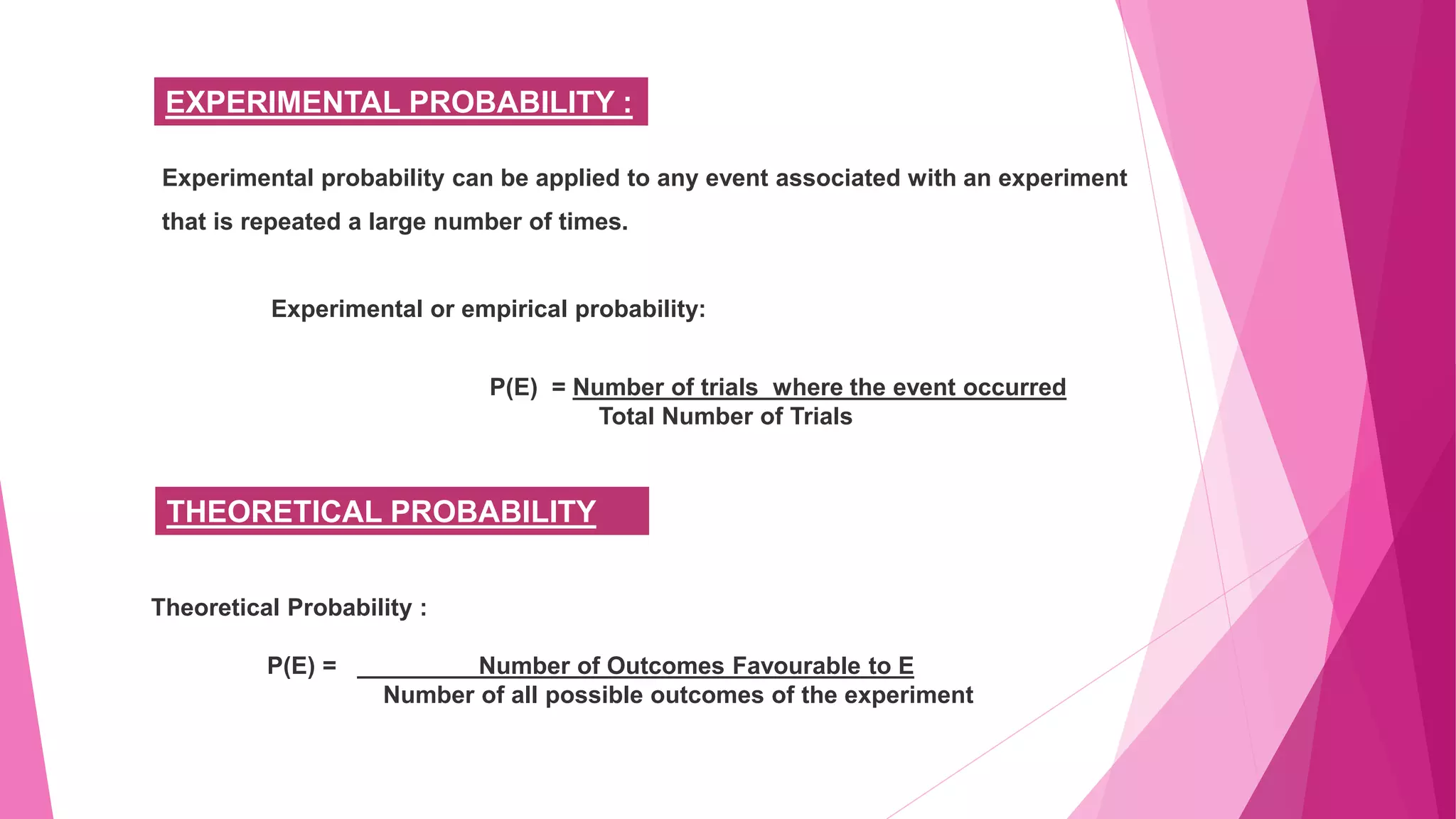 EXPERIMENTAL PROBABILITY :

Experimental probability can be applied to any event associated with an experiment that is repeated a large number of times.

Experimental or empirical probability:

$P(E) = \frac{\text{Number of trials where the event occurred}}{\text{Total Number of Trials}}$

THEORETICAL PROBABILITY

Theoretical Probability :

$P(E) = \frac{\text{Number of Outcomes Favourable to E}}{\text{Number of all possible outcomes of the experiment}}$